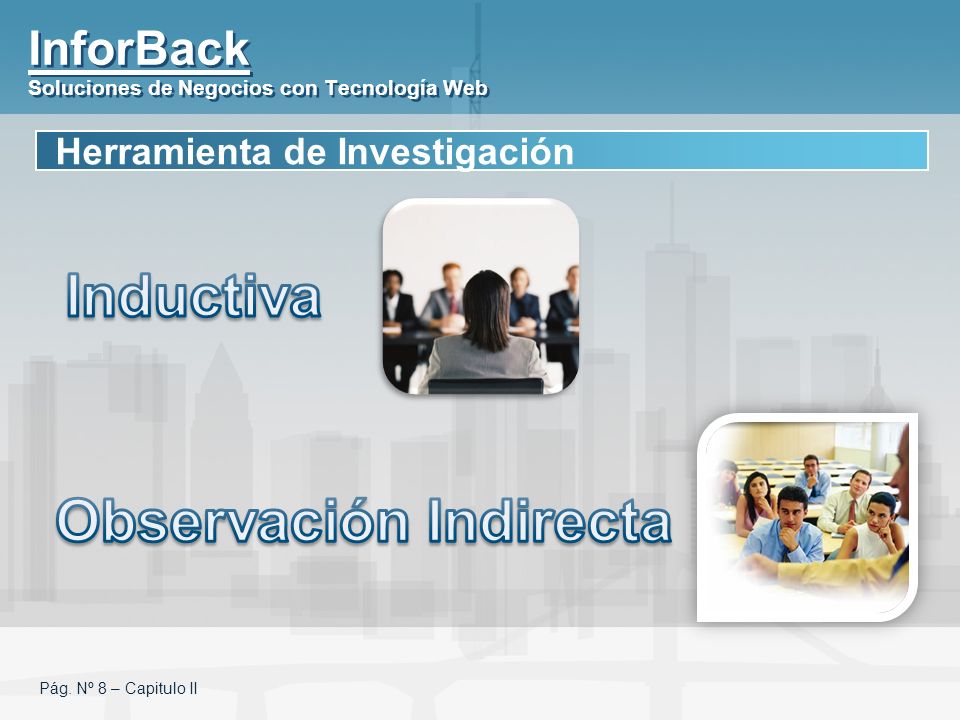 InforBack
Soluciones de Negocios con Tecnología Web

Herramienta de Investigación

Inductiva

Observación Indirecta

Pág. Nº 8 – Capitulo II